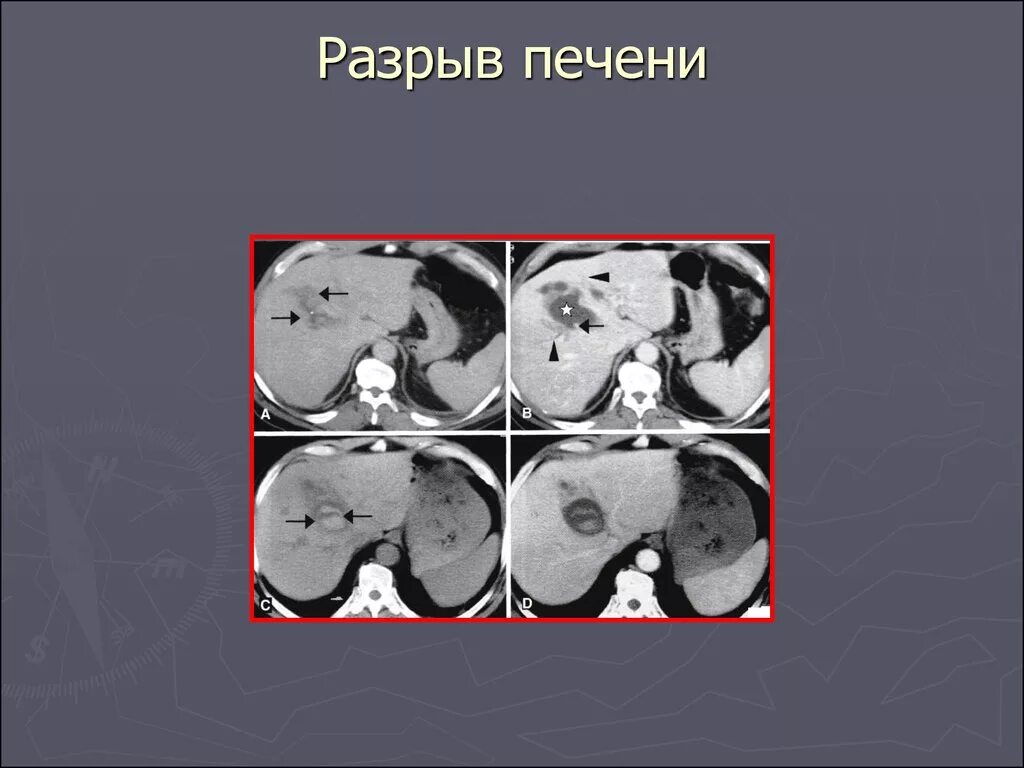 Разрыв печени

A

B

C

D